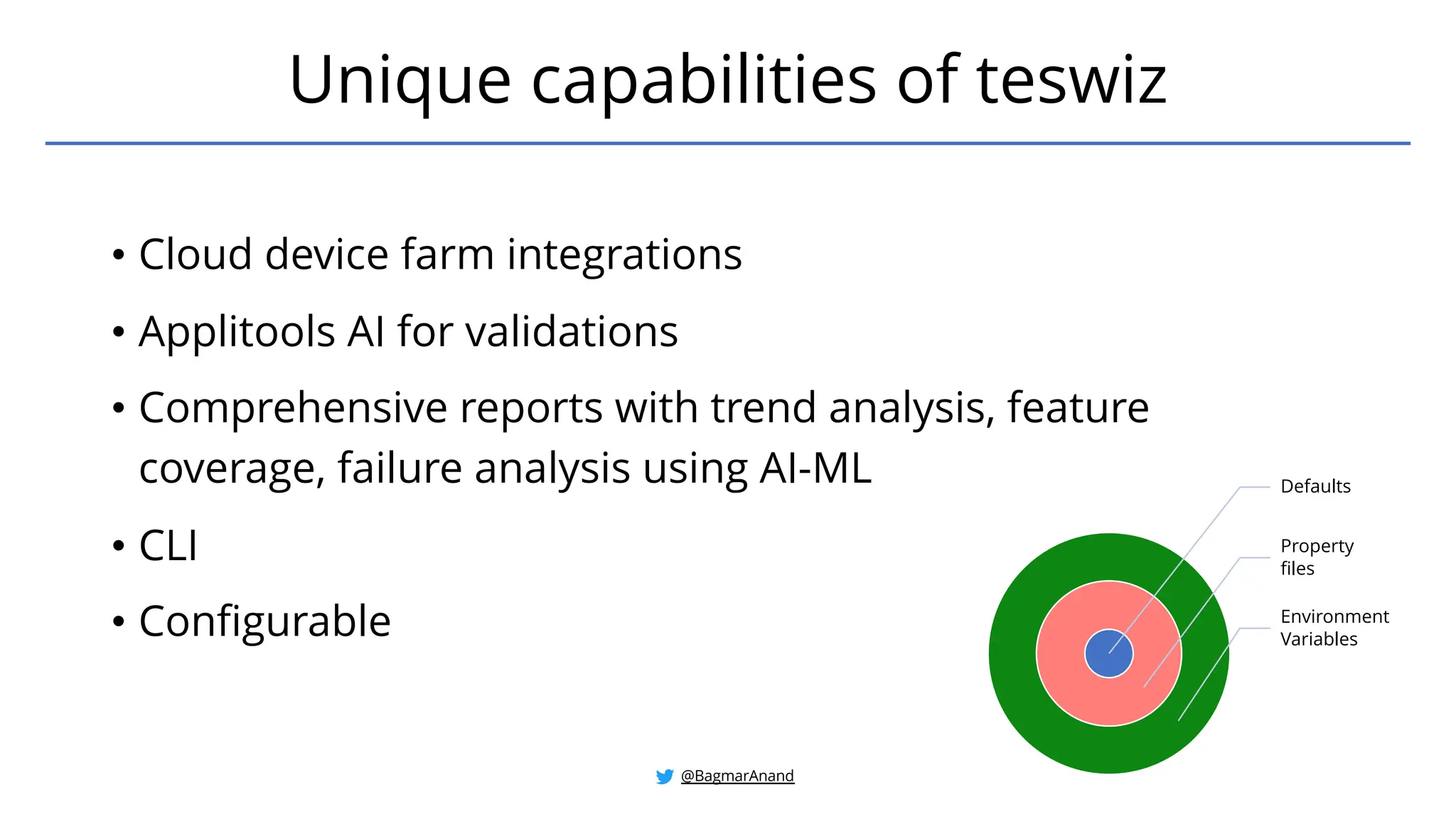 Unique capabilities of teswiz

• Cloud device farm integrations
• Applitools AI for validations
• Comprehensive reports with trend analysis, feature coverage, failure analysis using AI-ML
• CLI
• Configurable

Defaults

Property files

Environment Variables

@BagmarAnand